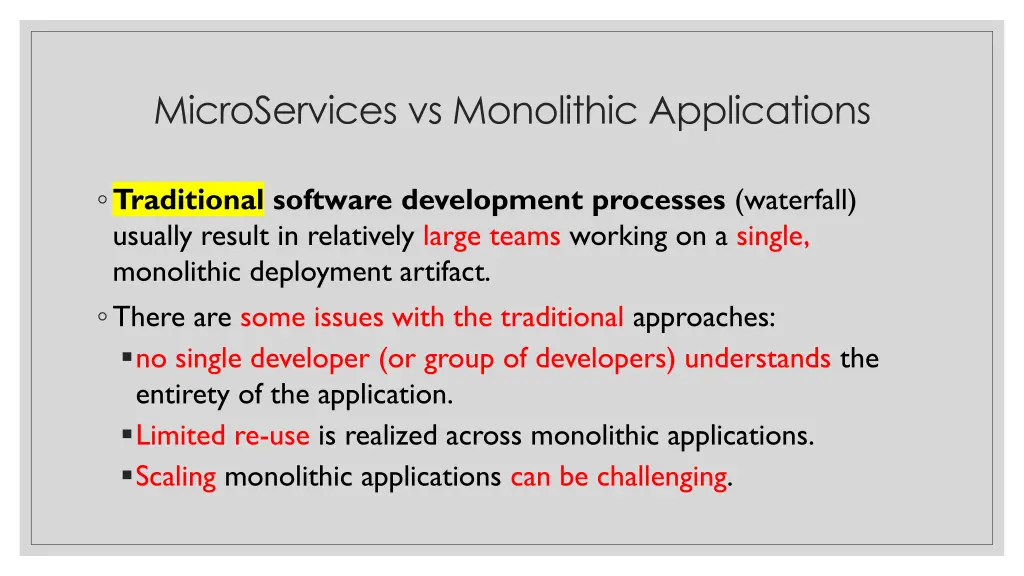 MicroServices vs Monolithic Applications

◦ Traditional software development processes (waterfall) usually result in relatively large teams working on a single, monolithic deployment artifact.

◦ There are some issues with the traditional approaches:

▪ no single developer (or group of developers) understands the entirety of the application.

▪ Limited re-use is realized across monolithic applications.

▪ Scaling monolithic applications can be challenging.